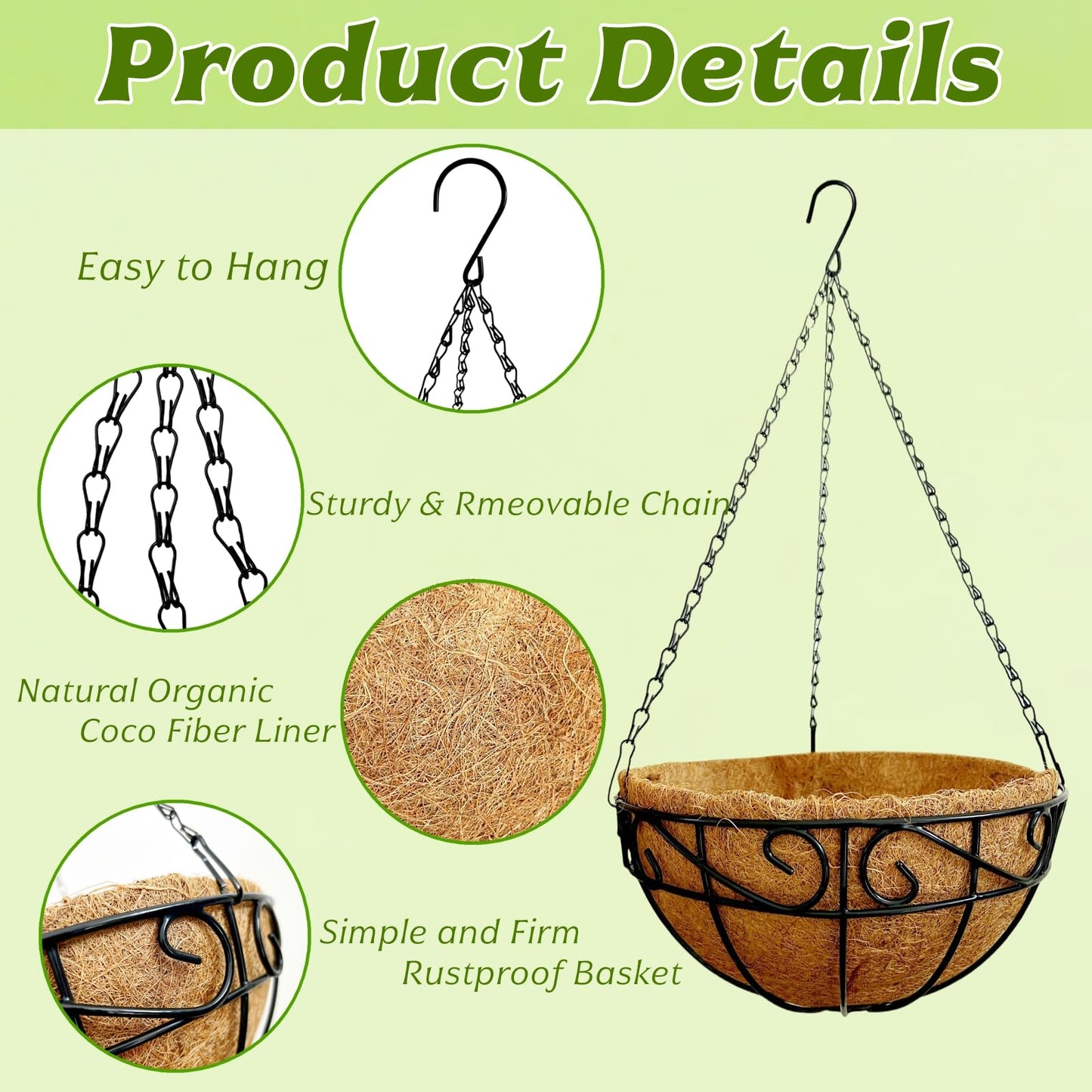 Product Details

Easy to Hang

Sturdy & Rmeovable Chain

Natural Organic Coco Fiber Liner

Simple and Firm Rustproof Basket